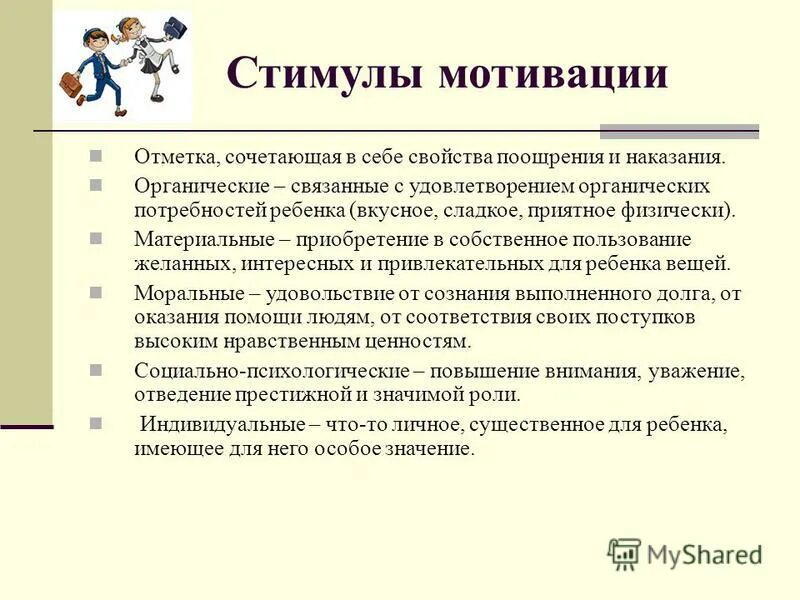 Стимулы мотивации

Отметка, сочетающая в себе свойства поощрения и наказания.

Органические – связанные с удовлетворением органических потребностей ребенка (вкусное, сладкое, приятное физически).

Материальные – приобретение в собственное пользование желанных, интересных и привлекательных для ребенка вещей.

Моральные – удовольствие от сознания выполненного долга, от оказания помощи людям, от соответствия своих поступков высоким нравственным ценностям.

Социально-психологические – повышение внимания, уважение, отведение престижной и значимой роли.

Индивидуальные – что-то личное, существенное для ребенка, имеющее для него особое значение.

MyShared